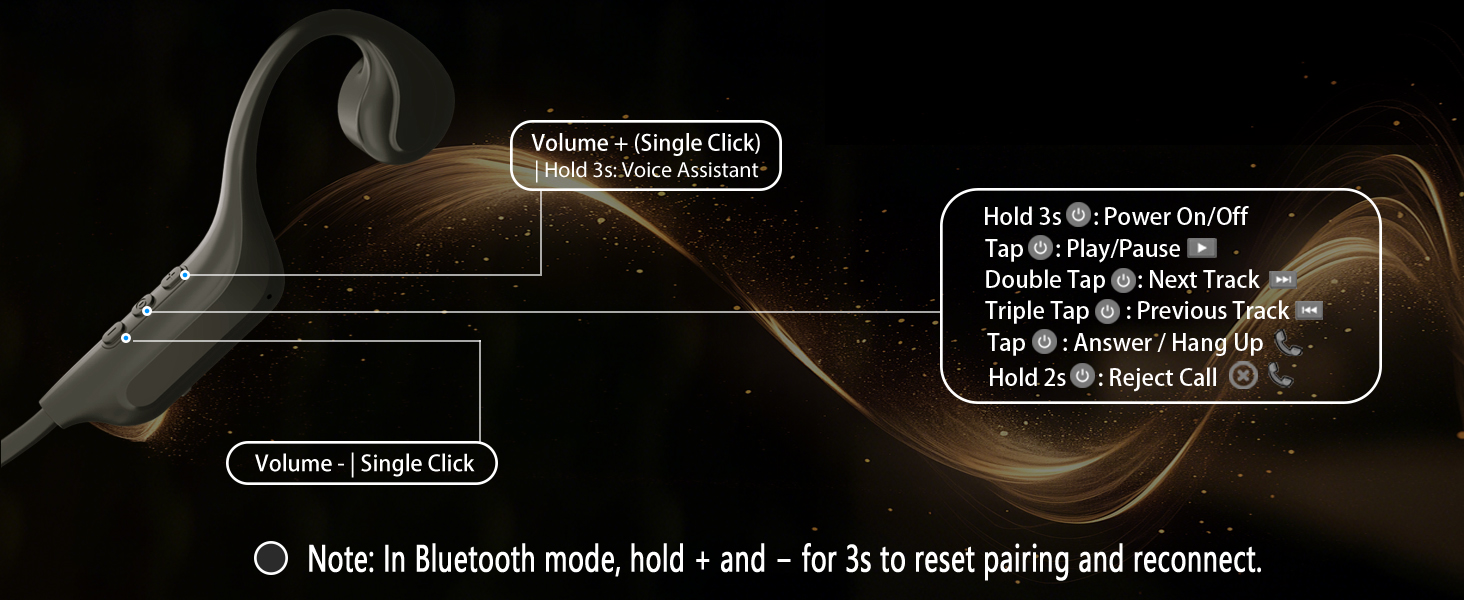 Volume + (Single Click)
| Hold 3s: Voice Assistant

Hold 3s : Power On/Off
Tap : Play/Pause
Double Tap : Next Track
Triple Tap : Previous Track
Tap : Answer / Hang Up
Hold 2s : Reject Call

Volume - | Single Click

Note: In Bluetooth mode, hold + and − for 3s to reset pairing and reconnect.